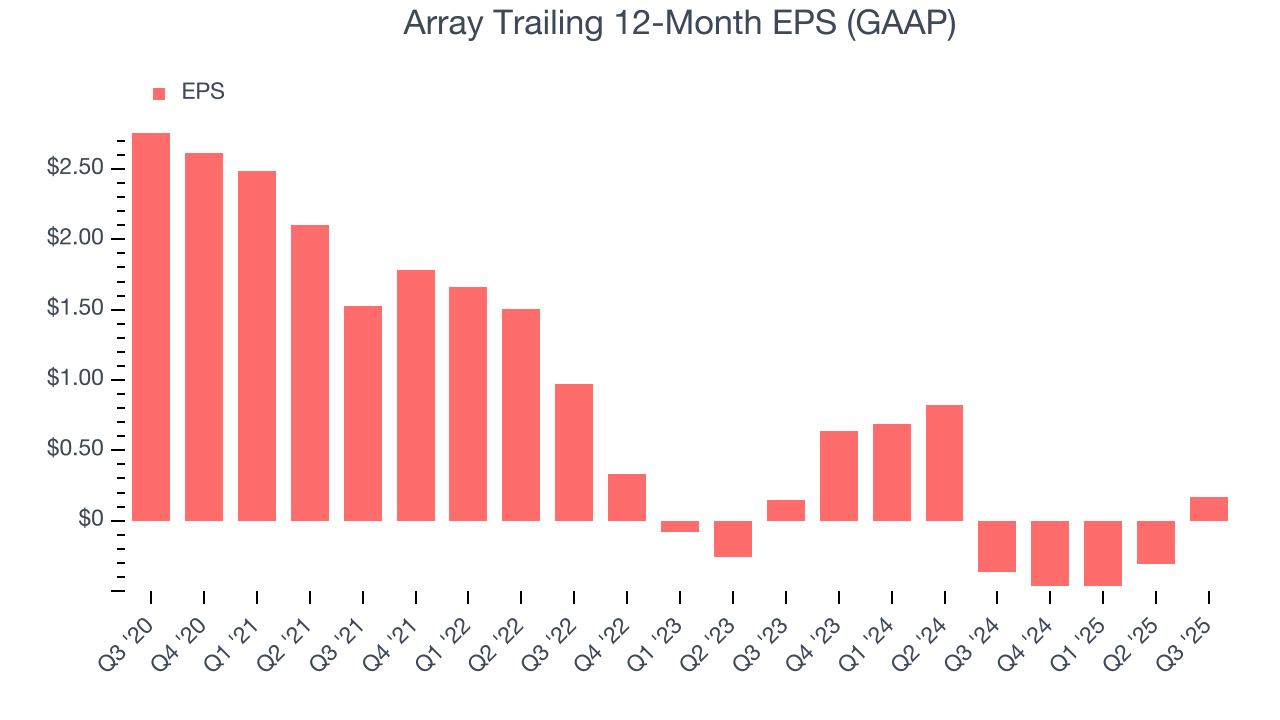 Array Trailing 12-Month EPS (GAAP)

EPS

$2.50
$2.00
$1.50
$1.00
$0.50
$0

Q3 '20
Q4 '20
Q1 '21
Q2 '21
Q3 '21
Q4 '21
Q1 '22
Q2 '22
Q3 '22
Q4 '22
Q1 '23
Q2 '23
Q3 '23
Q4 '23
Q1 '24
Q2 '24
Q3 '24
Q4 '24
Q1 '25
Q2 '25
Q3 '25